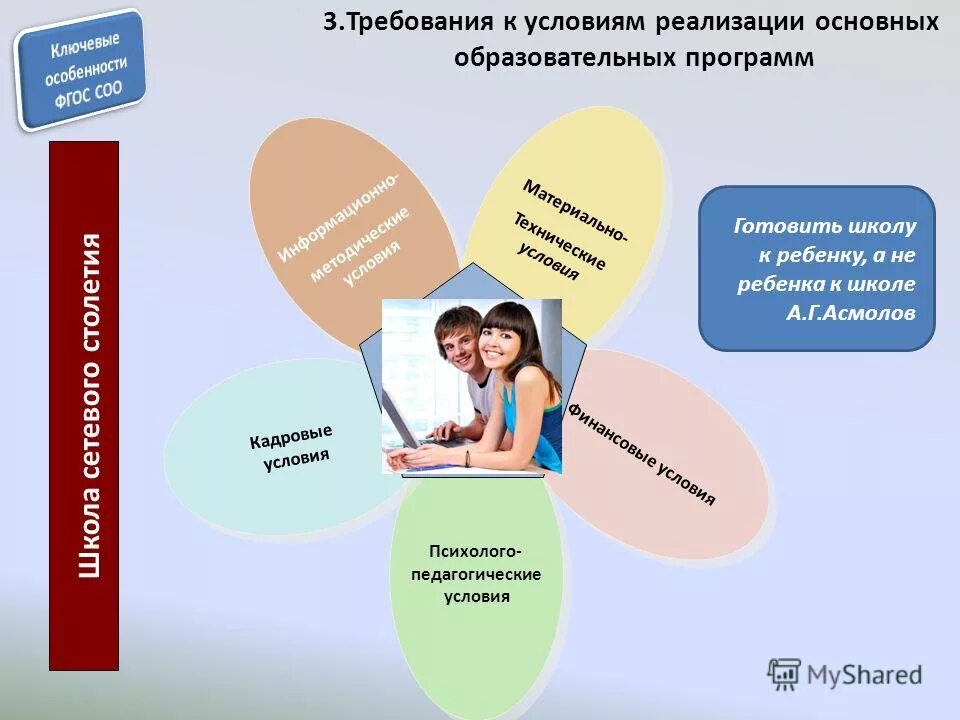 Ключевые особенности ФГОС СОО

3.Требования к условиям реализации основных образовательных программ

Школа сетевого столетия

Информационно-методические условия

Материально-Технические условия

Готовить школу к ребенку, а не ребенка к школе А.Г.Асмолов

Кадровые условия

Финансовые условия

Психолого-педагогические условия

MyShared